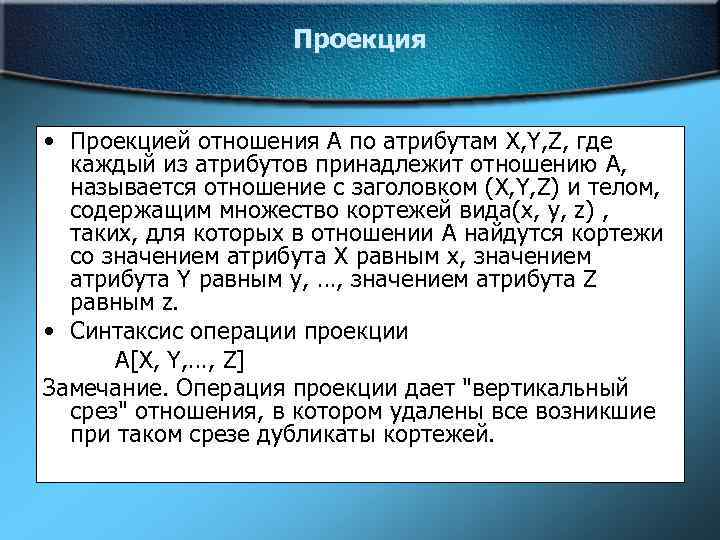 Проекция

• Проекцией отношения A по атрибутам X,Y,Z, где каждый из атрибутов принадлежит отношению A, называется отношение с заголовком (X,Y,Z) и телом, содержащим множество кортежей вида(x, y, z) , таких, для которых в отношении A найдутся кортежи со значением атрибута X равным x, значением атрибута Y равным y, …, значением атрибута Z равным z.

• Синтаксис операции проекции

A[X, Y,…, Z]

Замечание. Операция проекции дает "вертикальный срез" отношения, в котором удалены все возникшие при таком срезе дубликаты кортежей.